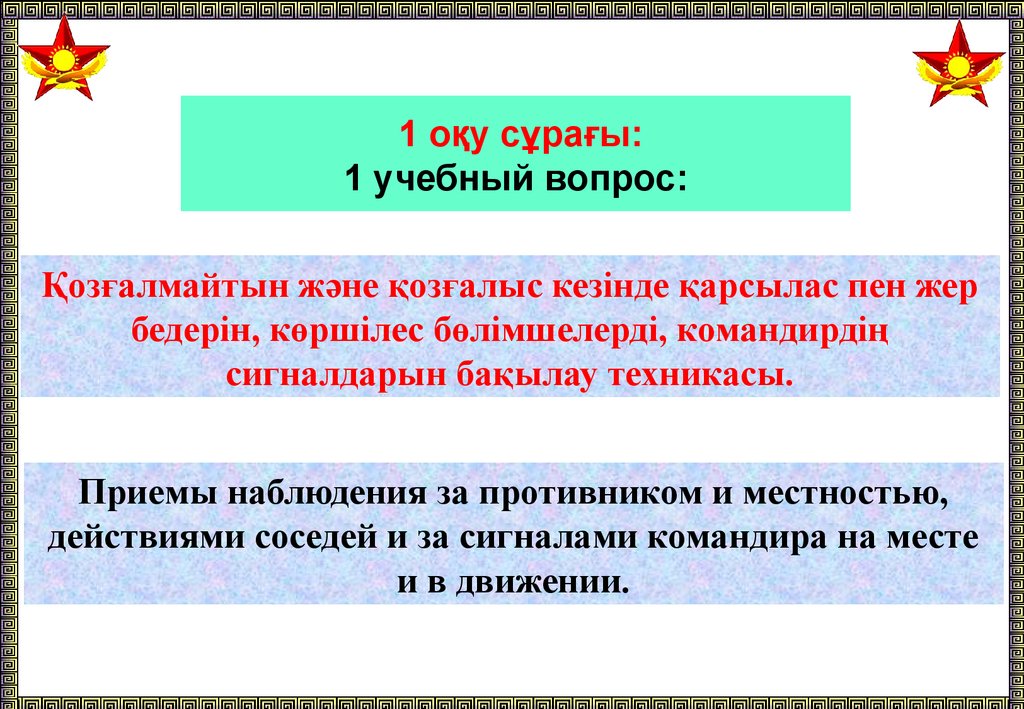 1 оқу сұрағы:
1 учебный вопрос:

Қозғалмайтын және қозғалыс кезінде қарсылас пен жер бедерін, көршілес бөлімшелерді, командирдің сигналдарын бақылау техникасы.

Приемы наблюдения за противником и местностью, действиями соседей и за сигналами командира на месте и в движении.